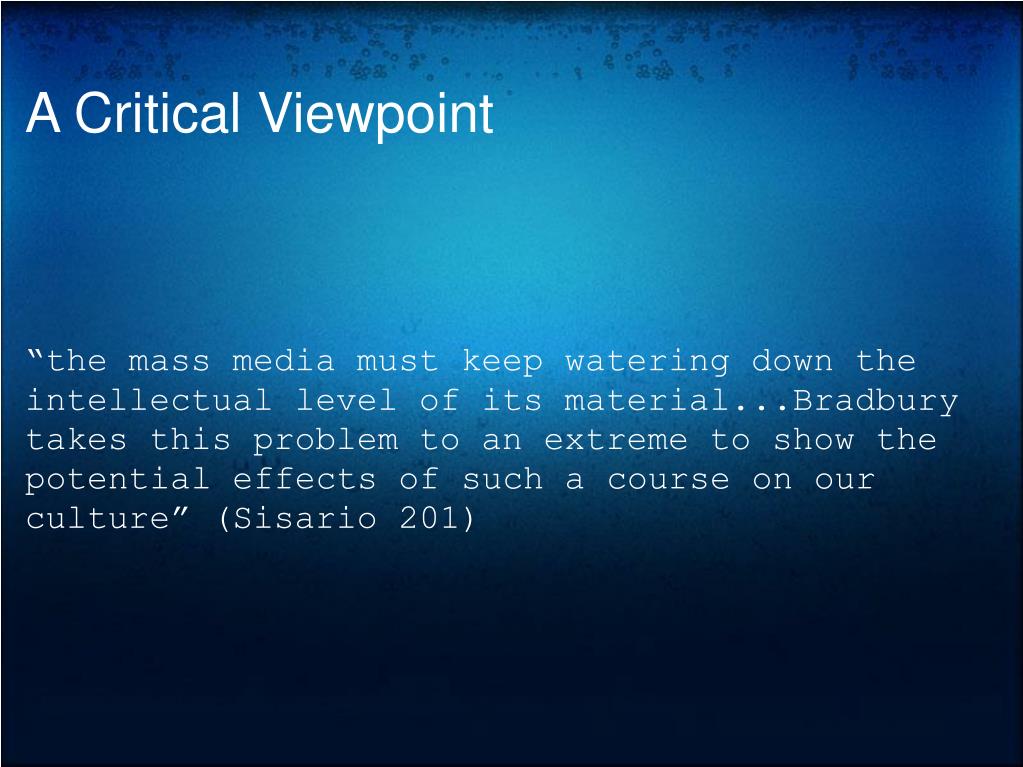 A Critical Viewpoint

“the mass media must keep watering down the intellectual level of its material...Bradbury takes this problem to an extreme to show the potential effects of such a course on our culture” (Sisario 201)